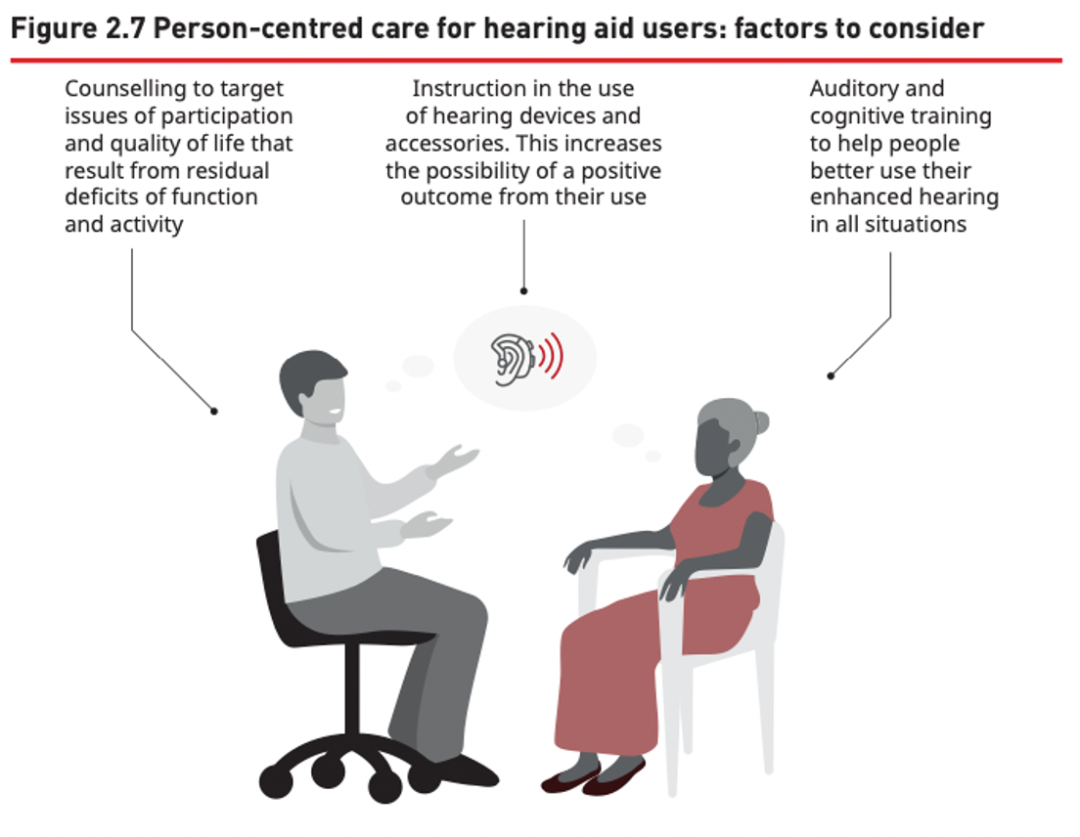 Figure 2.7 Person-centred care for hearing aid users: factors to consider

Counselling to target issues of participation and quality of life that result from residual deficits of function and activity

Instruction in the use of hearing devices and accessories. This increases the possibility of a positive outcome from their use

Auditory and cognitive training to help people better use their enhanced hearing in all situations